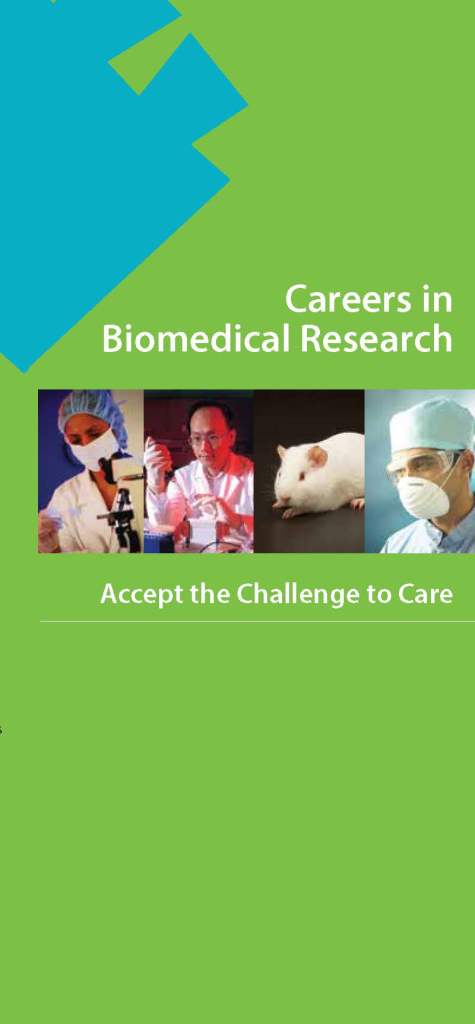 Careers in Biomedical Research

Accept the Challenge to Care